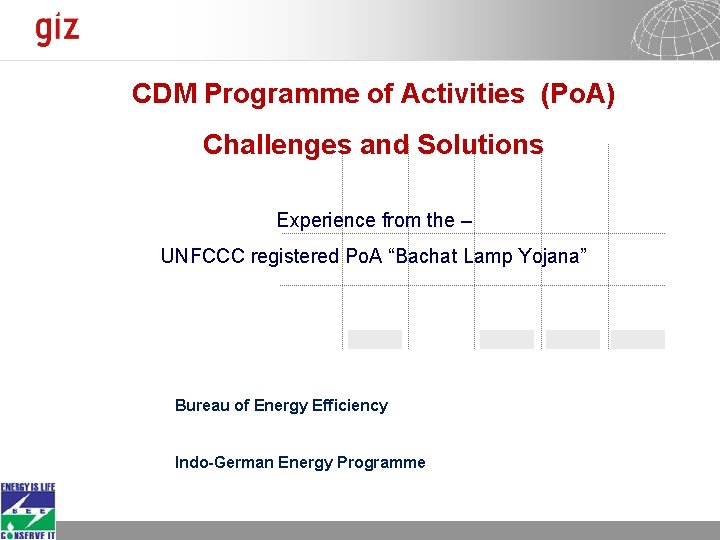 giz

CDM Programme of Activities (PoA)

Challenges and Solutions

Experience from the –

UNFCCC registered PoA “Bachat Lamp Yojana”

Bureau of Energy Efficiency

Indo-German Energy Programme

ENERGY IS LIFE

BEE

CONSERVE IT